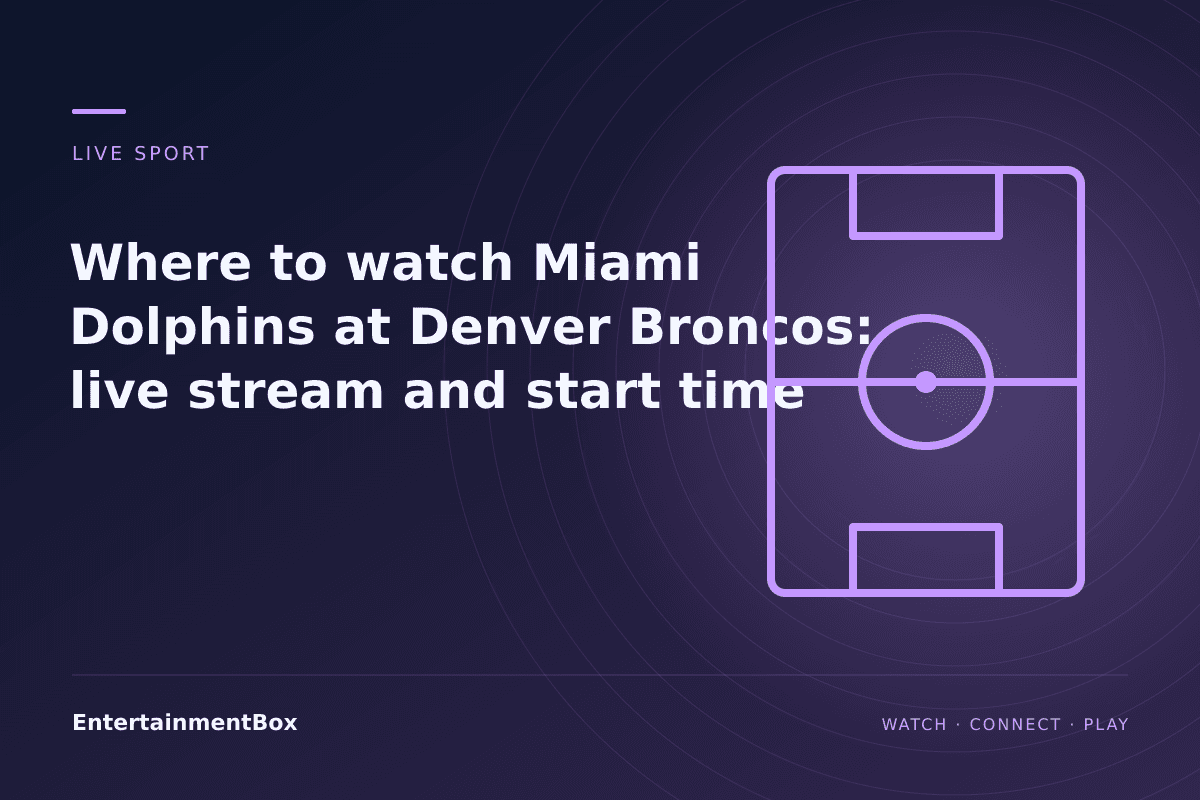 LIVE SPORT

Where to watch Miami Dolphins at Denver Broncos: live stream and start time

EntertainmentBox

WATCH · CONNECT · PLAY